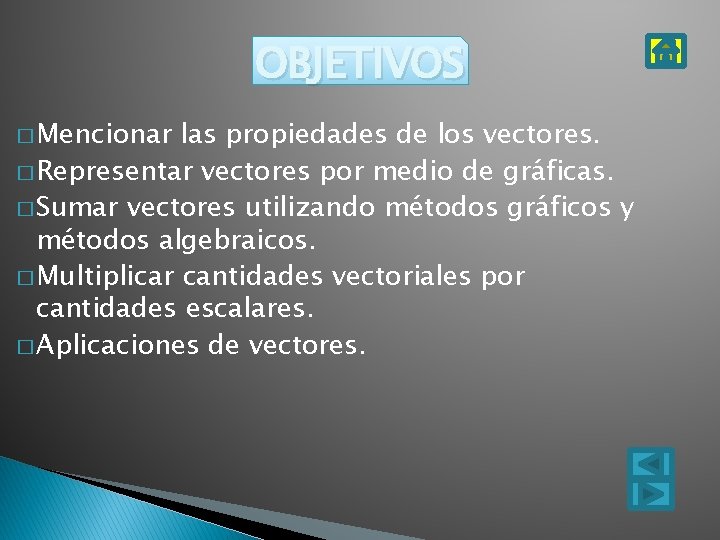 OBJETIVOS

□ Mencionar las propiedades de los vectores.
□ Representar vectores por medio de gráficas.
□ Sumar vectores utilizando métodos gráficos y métodos algebraicos.
□ Multiplicar cantidades vectoriales por cantidades escalares.
□ Aplicaciones de vectores.